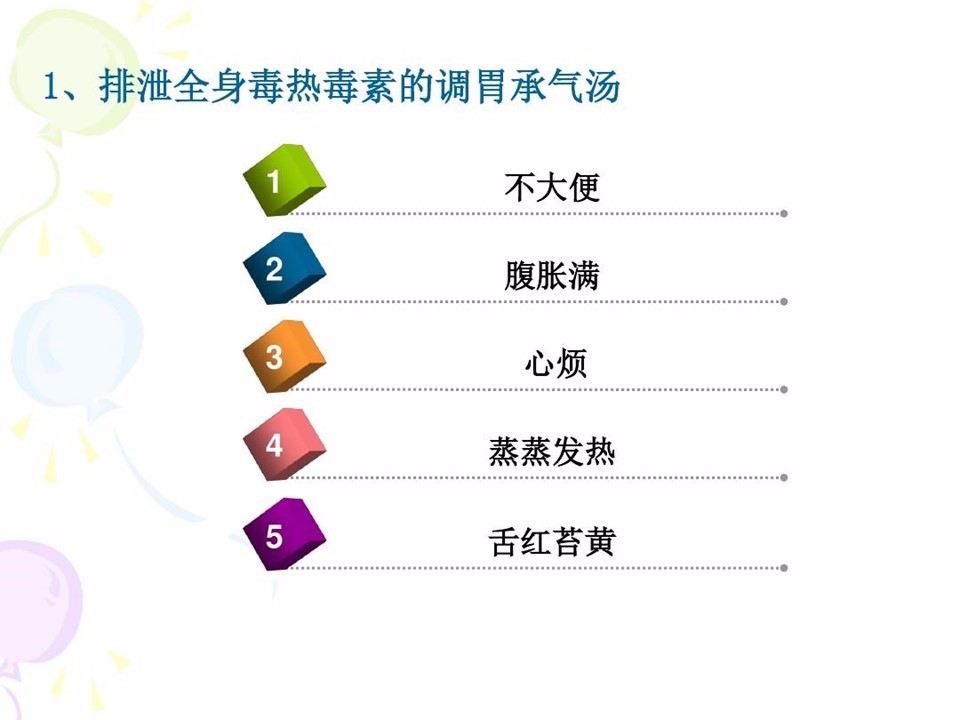 1、排泄全身毒热毒素的调胃承气汤

1 不大便

2 腹胀满

3 心烦

4 蒸蒸发热

5 舌红苔黄